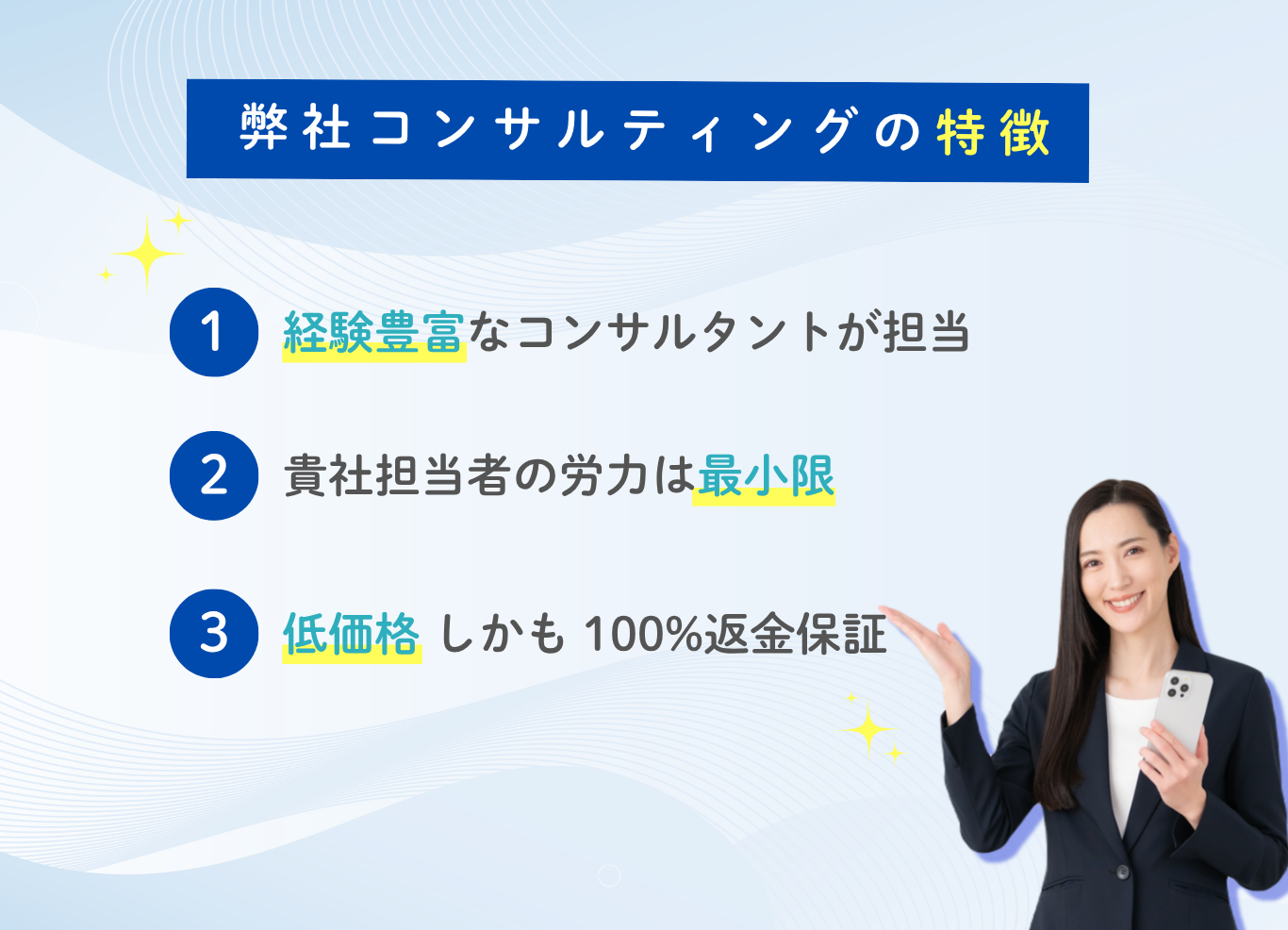 弊社コンサルティングの特徴

1 経験豊富なコンサルタントが担当

2 貴社担当者の労力は最小限

3 低価格 しかも 100%返金保証